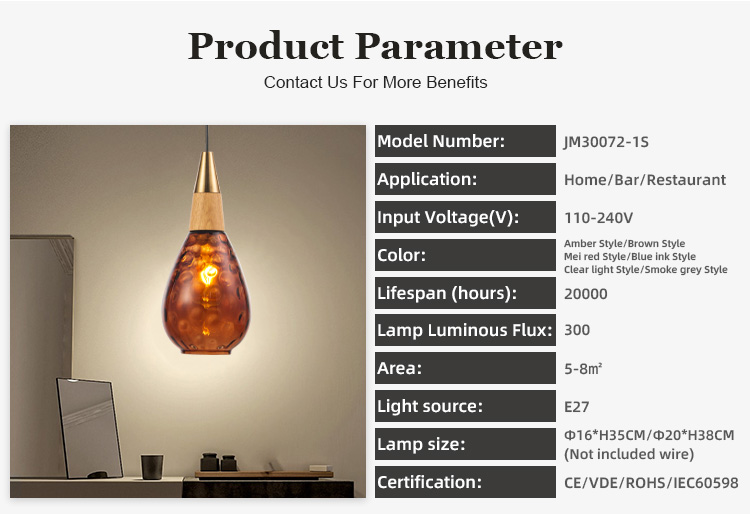 Product Parameter

Contact Us For More Benefits

| Model Number: | JM30072-1S |
|---|---|
| Application: | Home/Bar/Restaurant |
| Input Voltage(V): | 110-240V |
| Color: | Amber Style/Brown Style Mei red Style/Blue ink Style Clear light Style/Smoke grey Style |
| Lifespan (hours): | 20000 |
| Lamp Luminous Flux: | 300 |
| Area: | 5-8㎡ |
| Light source: | E27 |
| Lamp size: | Φ16*H35CM/Φ20*H38CM (Not included wire) |
| Certification: | CE/VDE/ROHS/IEC60598 |